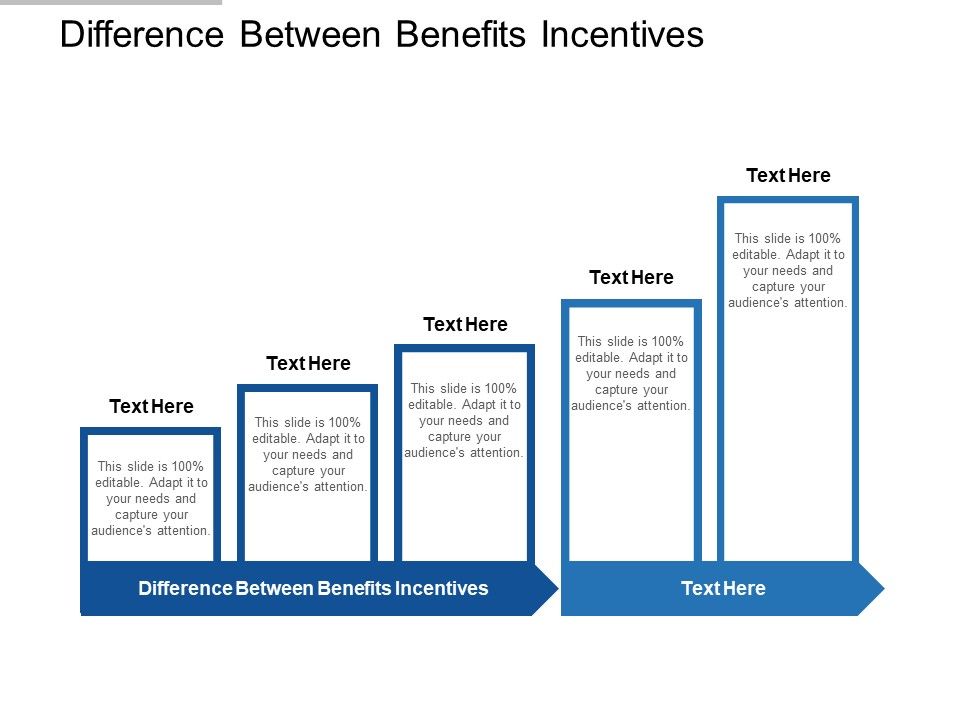 Difference Between Benefits Incentives

Text Here

This slide is 100% editable. Adapt it to your needs and capture your audience's attention.

Text Here

This slide is 100% editable. Adapt it to your needs and capture your audience's attention.

Text Here

This slide is 100% editable. Adapt it to your needs and capture your audience's attention.

Text Here

This slide is 100% editable. Adapt it to your needs and capture your audience's attention.

Text Here

This slide is 100% editable. Adapt it to your needs and capture your audience's attention.

Difference Between Benefits Incentives

Text Here